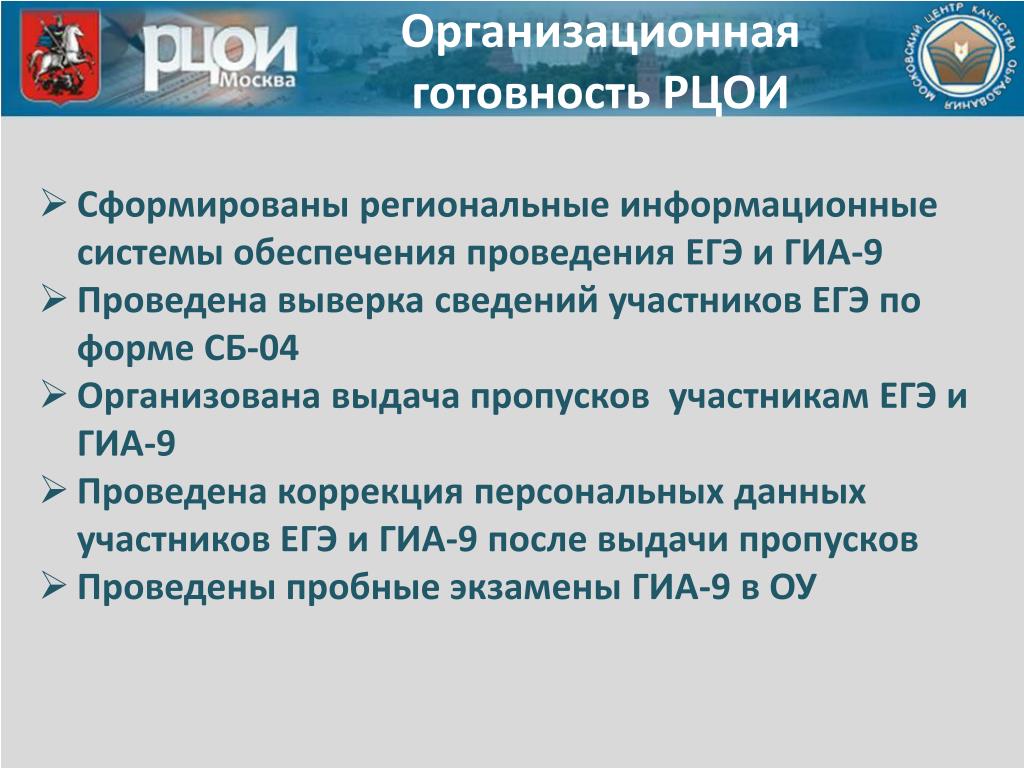 РЦОИ Москва

Организационная готовность РЦОИ

МОСКОВСКИЙ ЦЕНТР КАЧЕСТВА ОБРАЗОВАНИЯ

➢ Сформированы региональные информационные системы обеспечения проведения ЕГЭ и ГИА-9
➢ Проведена выверка сведений участников ЕГЭ по форме СБ-04
➢ Организована выдача пропусков  участникам ЕГЭ и ГИА-9
➢ Проведена коррекция персональных данных участников ЕГЭ и ГИА-9 после выдачи пропусков
➢ Проведены пробные экзамены ГИА-9 в ОУ